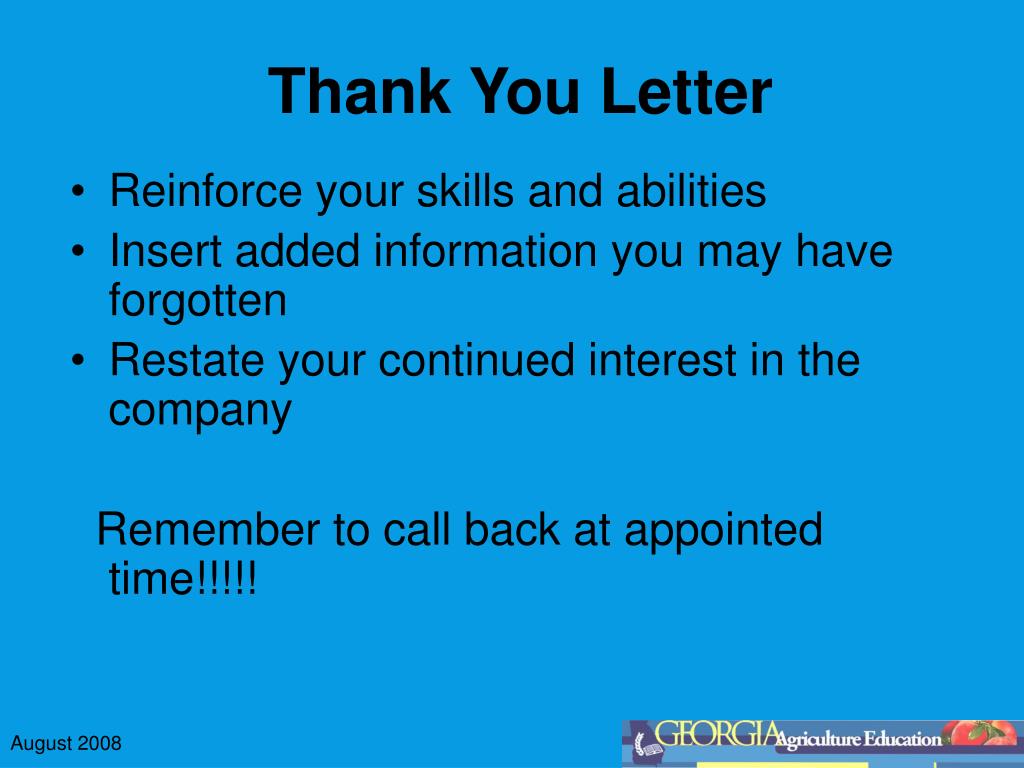 Thank You Letter

• Reinforce your skills and abilities
• Insert added information you may have forgotten
• Restate your continued interest in the company

Remember to call back at appointed time!!!!!

August 2008

GEORGIA Agriculture Education